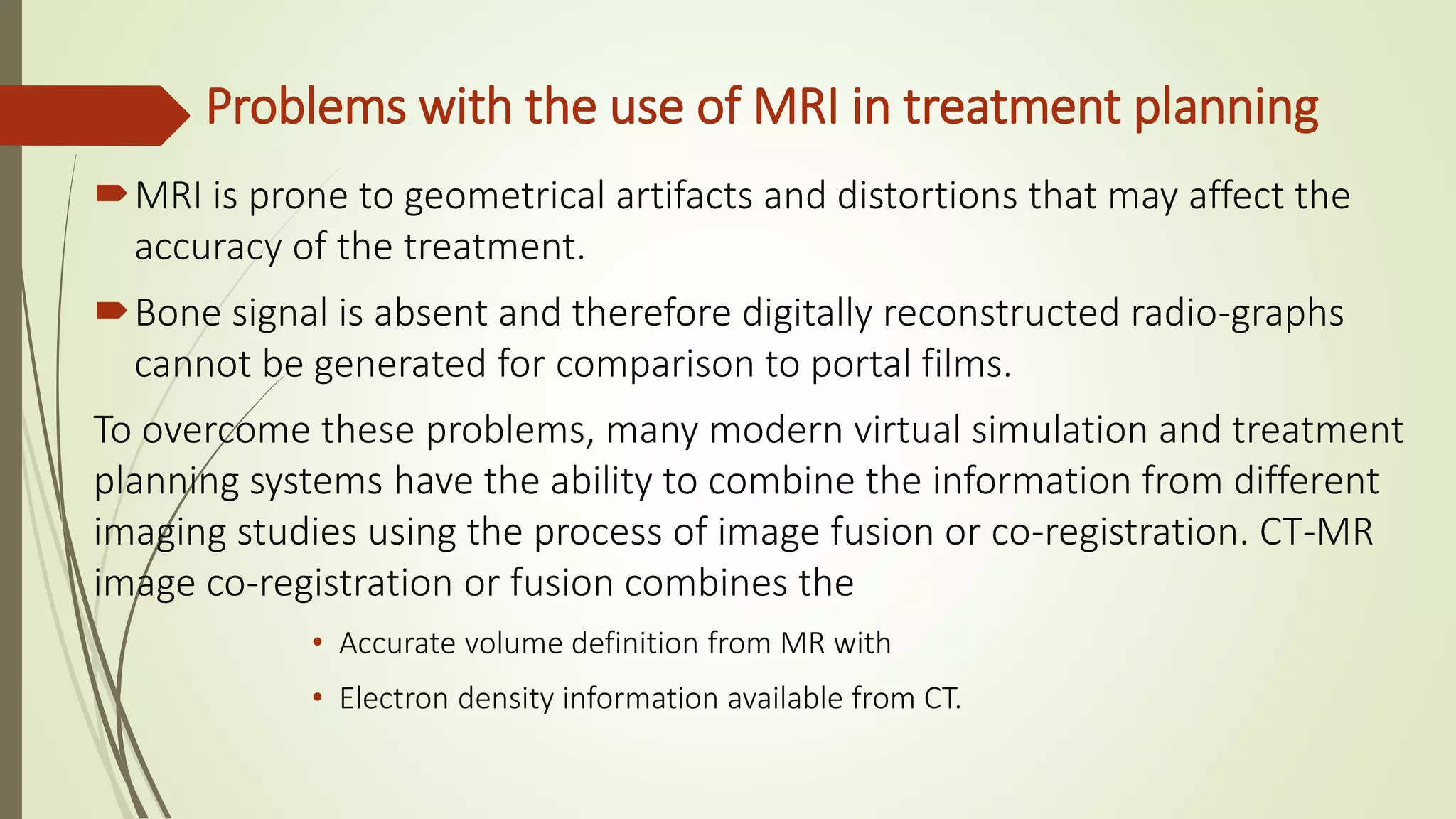 Problems with the use of MRI in treatment planning

MRI is prone to geometrical artifacts and distortions that may affect the accuracy of the treatment.

Bone signal is absent and therefore digitally reconstructed radio-graphs cannot be generated for comparison to portal films.

To overcome these problems, many modern virtual simulation and treatment planning systems have the ability to combine the information from different imaging studies using the process of image fusion or co-registration. CT-MR image co-registration or fusion combines the

• Accurate volume definition from MR with
• Electron density information available from CT.